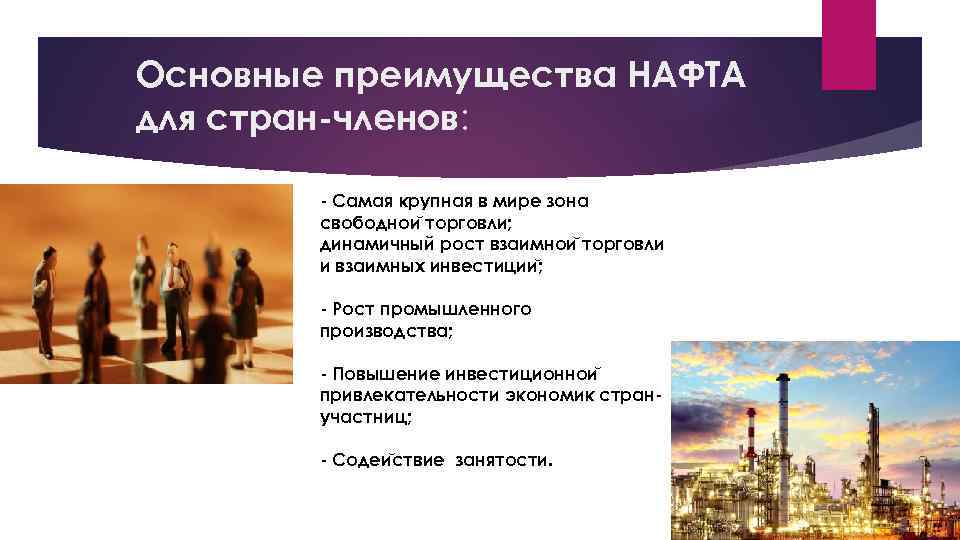 Основные преимущества НАФТА для стран-членов:

- Самая крупная в мире зона свободной торговли; динамичный рост взаимной торговли и взаимных инвестиций;

- Рост промышленного производства;

- Повышение инвестиционной привлекательности экономик стран-участниц;

- Содействие занятости.